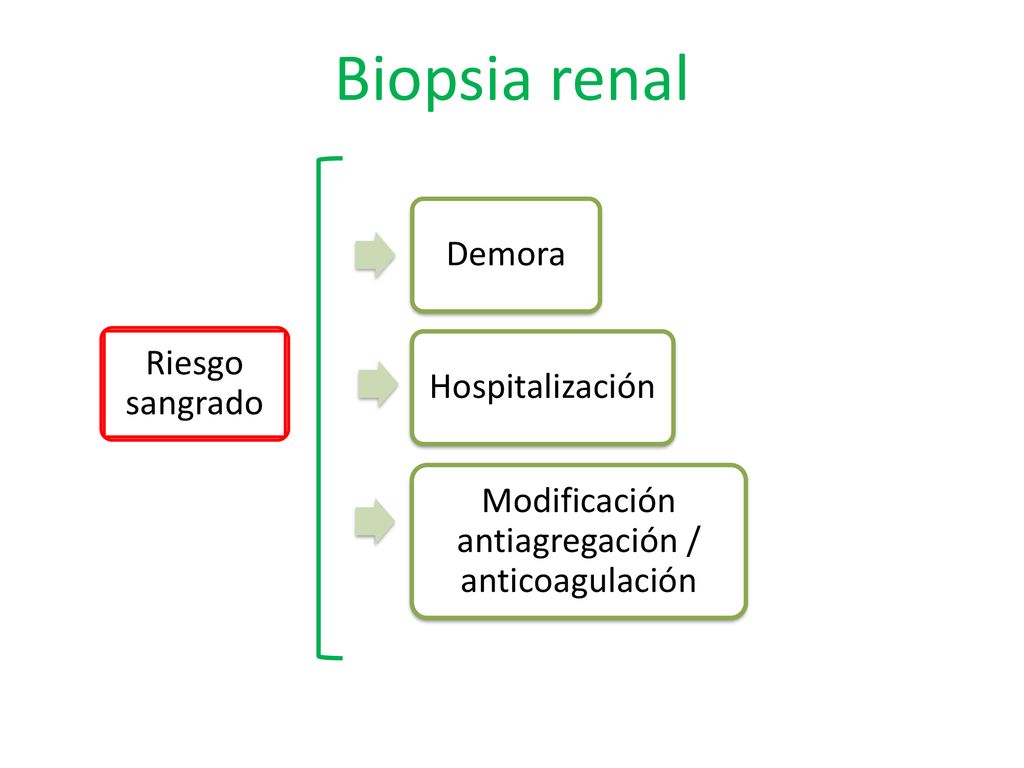 Biopsia renal

Riesgo sangrado

Demora

Hospitalización

Modificación antiagregación / anticoagulación